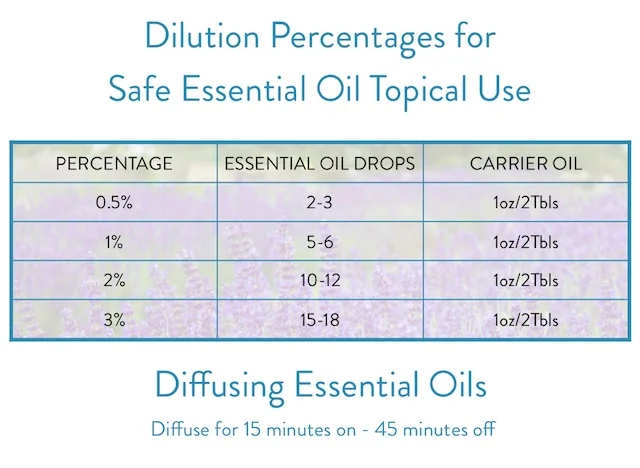 Dilution Percentages for Safe Essential Oil Topical Use

| PERCENTAGE | ESSENTIAL OIL DROPS | CARRIER OIL |
|---|---|---|
| 0.5% | 2-3 | 1oz/2Tbls |
| 1% | 5-6 | 1oz/2Tbls |
| 2% | 10-12 | 1oz/2Tbls |
| 3% | 15-18 | 1oz/2Tbls |

Diffusing Essential Oils

Diffuse for 15 minutes on - 45 minutes off